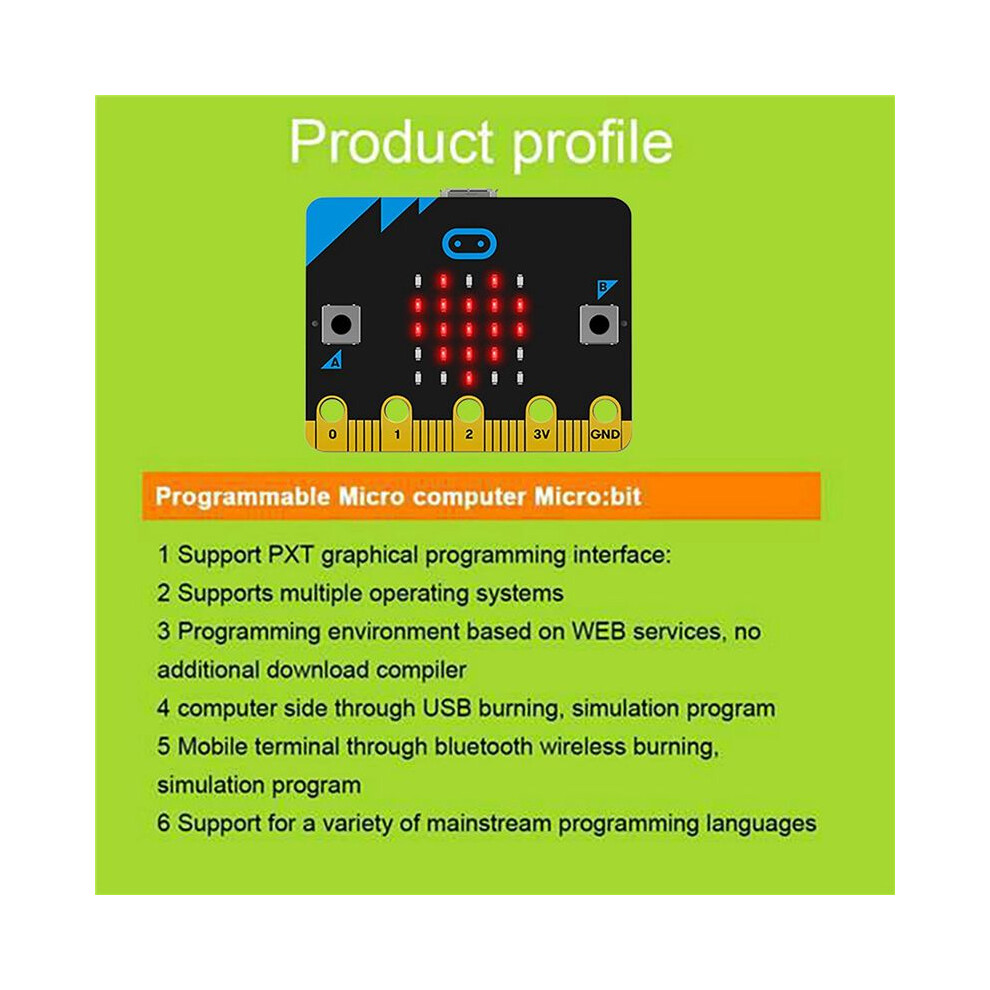 Product profile

B

A

0 1 2 3V GND

Programmable Micro computer Micro:bit

1 Support PXT graphical programming interface:

2 Supports multiple operating systems

3 Programming environment based on WEB services, no additional download compiler

4 computer side through USB burning, simulation program

5 Mobile terminal through bluetooth wireless burning, simulation program

6 Support for a variety of mainstream programming languages